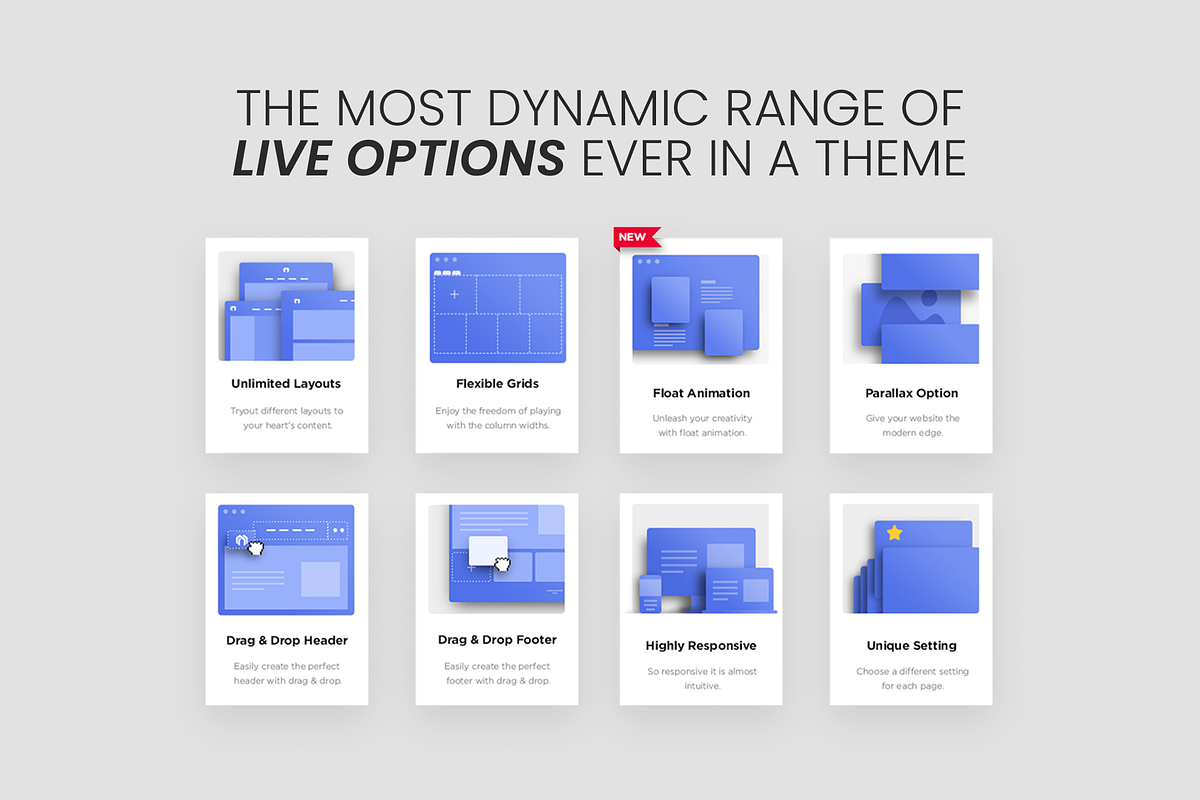 THE MOST DYNAMIC RANGE OF
LIVE OPTIONS EVER IN A THEME

Unlimited Layouts
Tryout different layouts to your heart's content.

Flexible Grids
Enjoy the freedom of playing with the column widths.

NEW

Float Animation
Unleash your creativity with float animation.

Parallax Option
Give your website the modern edge.

Drag & Drop Header
Easily create the perfect header with drag & drop.

Drag & Drop Footer
Easily create the perfect footer with drag & drop.

Highly Responsive
So responsive it is almost intuitive.

Unique Setting
Choose a different setting for each page.